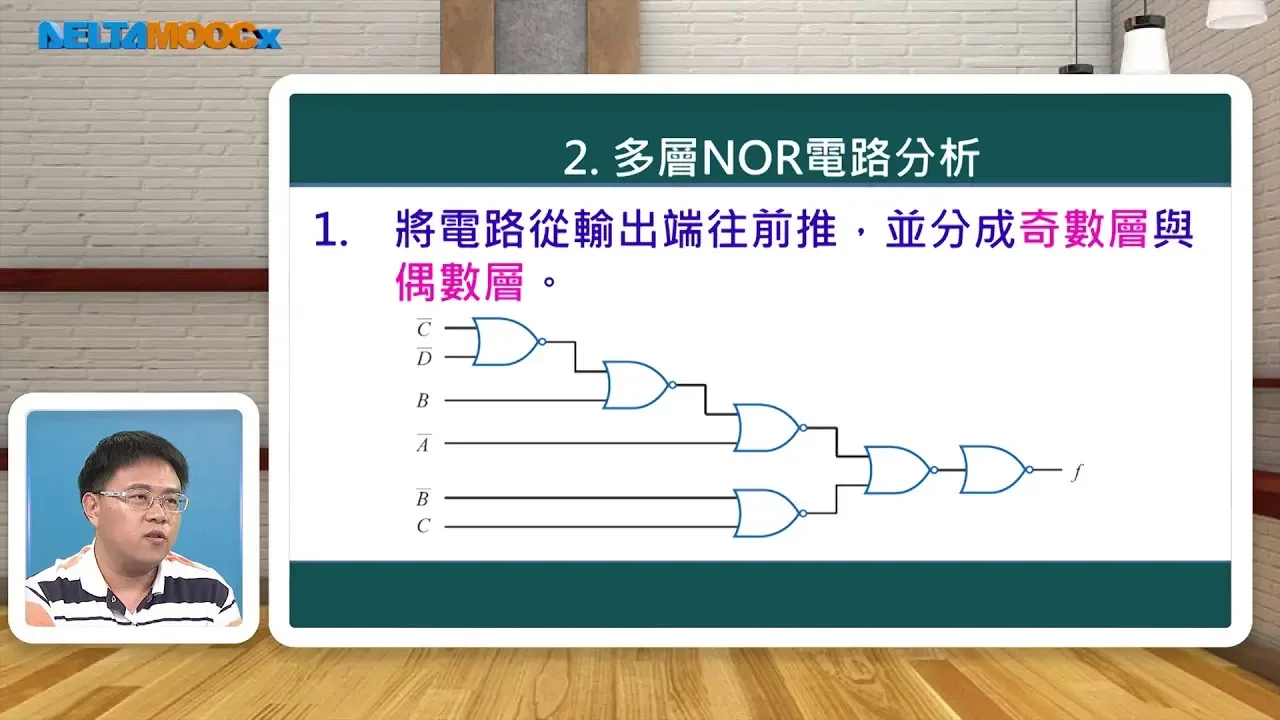 DELTAMOOCx

2. 多層NOR電路分析

1. 將電路從輸出端往前推，並分成奇數層與偶數層。

$\overline{C}$
$\overline{D}$
$B$
$\overline{A}$
$\overline{B}$
$C$
$f$